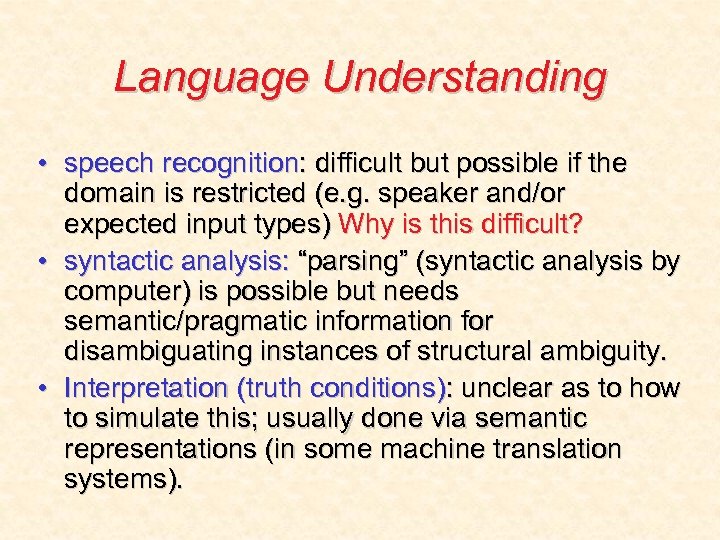 Language Understanding

• speech recognition: difficult but possible if the domain is restricted (e.g. speaker and/or expected input types) Why is this difficult?
• syntactic analysis: “parsing” (syntactic analysis by computer) is possible but needs semantic/pragmatic information for disambiguating instances of structural ambiguity.
• Interpretation (truth conditions): unclear as to how to simulate this; usually done via semantic representations (in some machine translation systems).